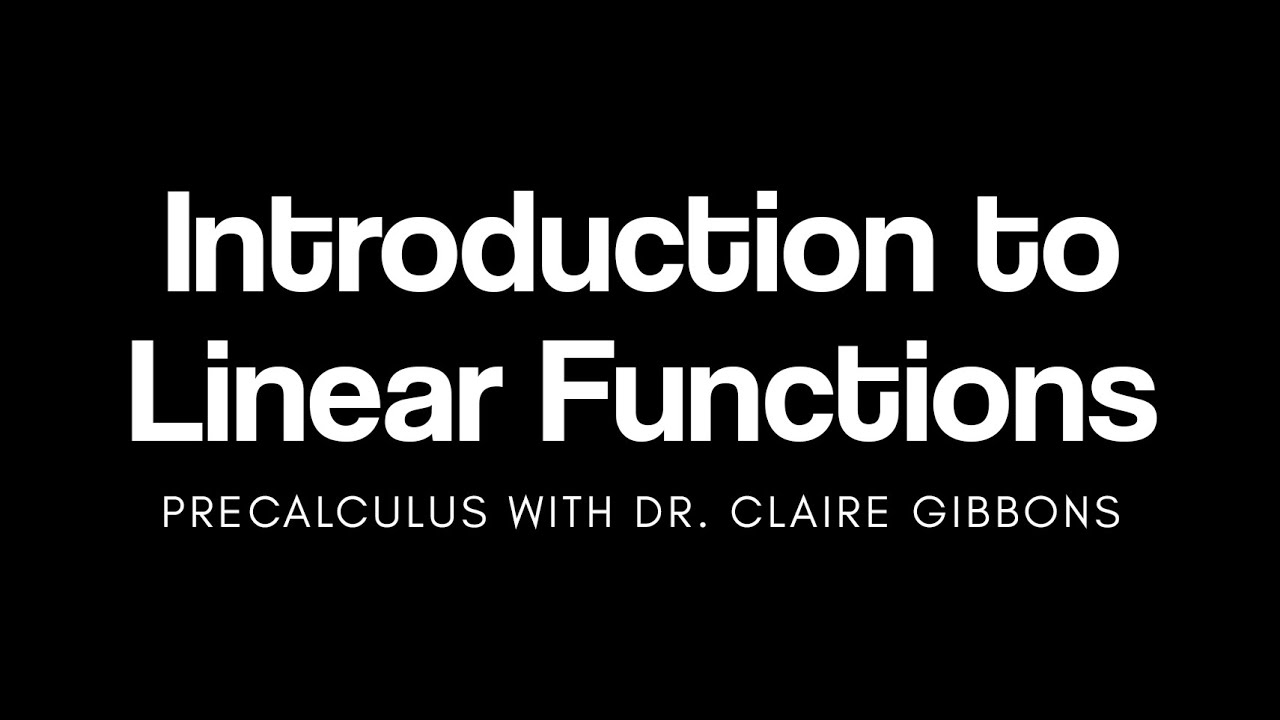 Introduction to Linear Functions

PRECALCULUS WITH DR. CLAIRE GIBBONS